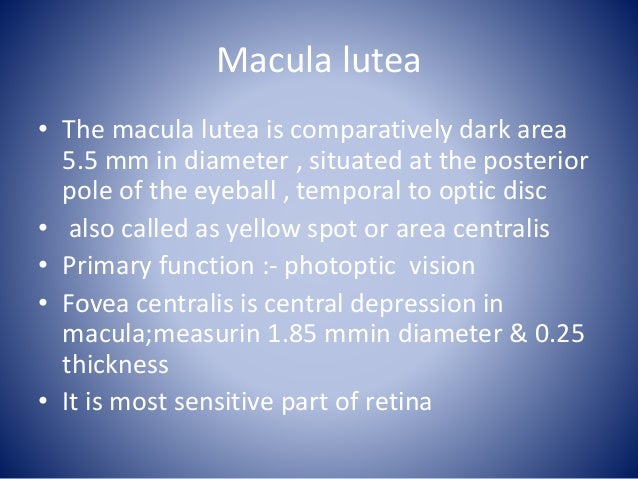 Macula lutea

• The macula lutea is comparatively dark area 5.5 mm in diameter , situated at the posterior pole of the eyeball , temporal to optic disc
• also called as yellow spot or area centralis
• Primary function :- photoptic vision
• Fovea centralis is central depression in macula;measurin 1.85 mmin diameter & 0.25 thickness
• It is most sensitive part of retina